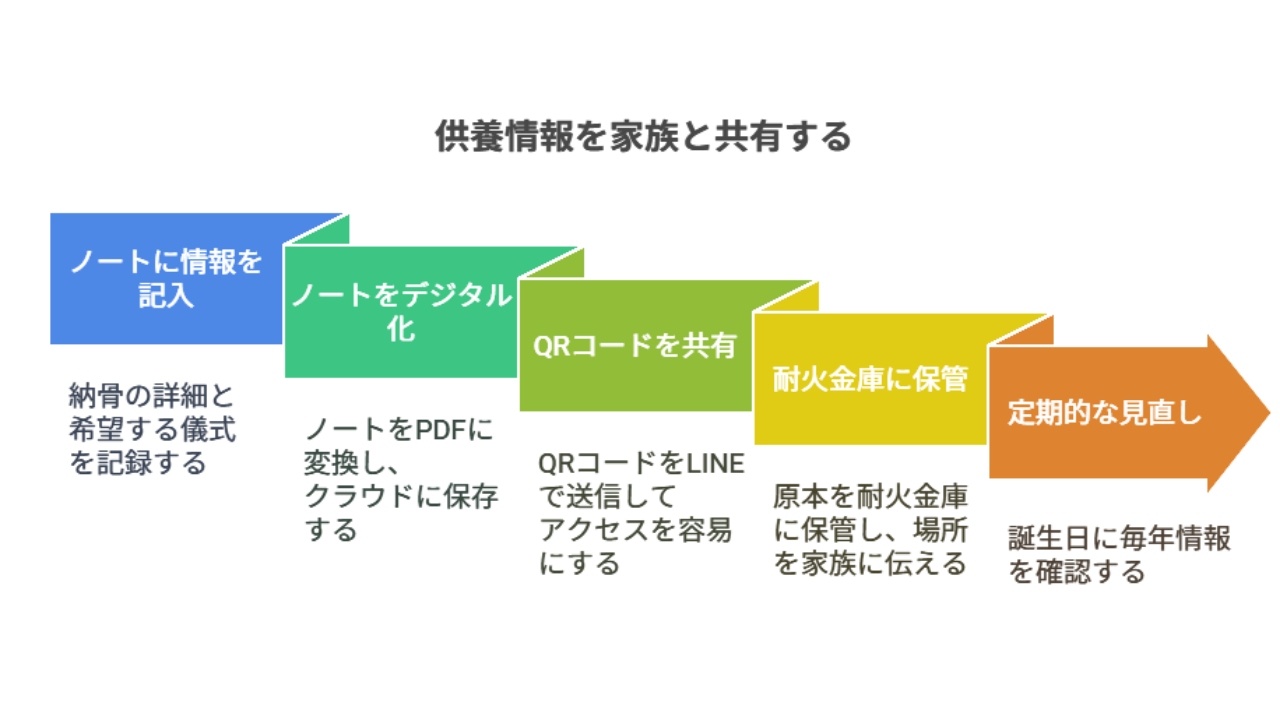 供養情報を家族と共有する

ノートに情報を記入

納骨の詳細と希望する儀式を記録する

ノートをデジタル化

ノートをPDFに変換し、クラウドに保存する

QRコードを共有

QRコードをLINEで送信してアクセスを容易にする

耐火金庫に保管

原本を耐火金庫に保管し、場所を家族に伝える

定期的な見直し

誕生日に毎年情報を確認する